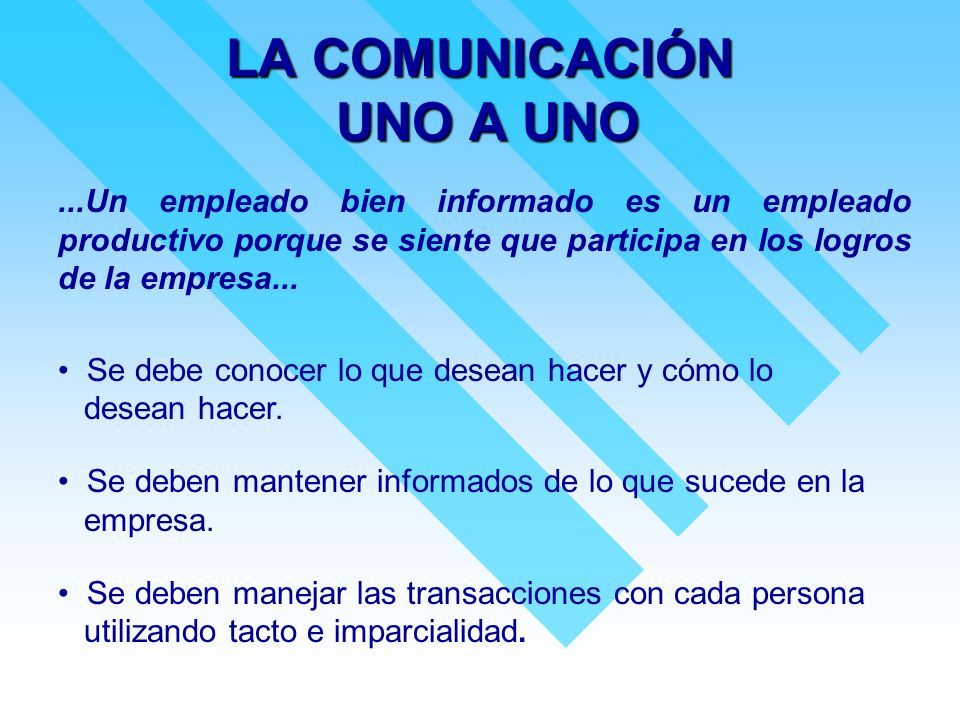 LA COMUNICACIÓN
UNO A UNO

...Un empleado bien informado es un empleado productivo porque se siente que participa en los logros de la empresa...

• Se debe conocer lo que desean hacer y cómo lo desean hacer.

• Se deben mantener informados de lo que sucede en la empresa.

• Se deben manejar las transacciones con cada persona utilizando tacto e imparcialidad.